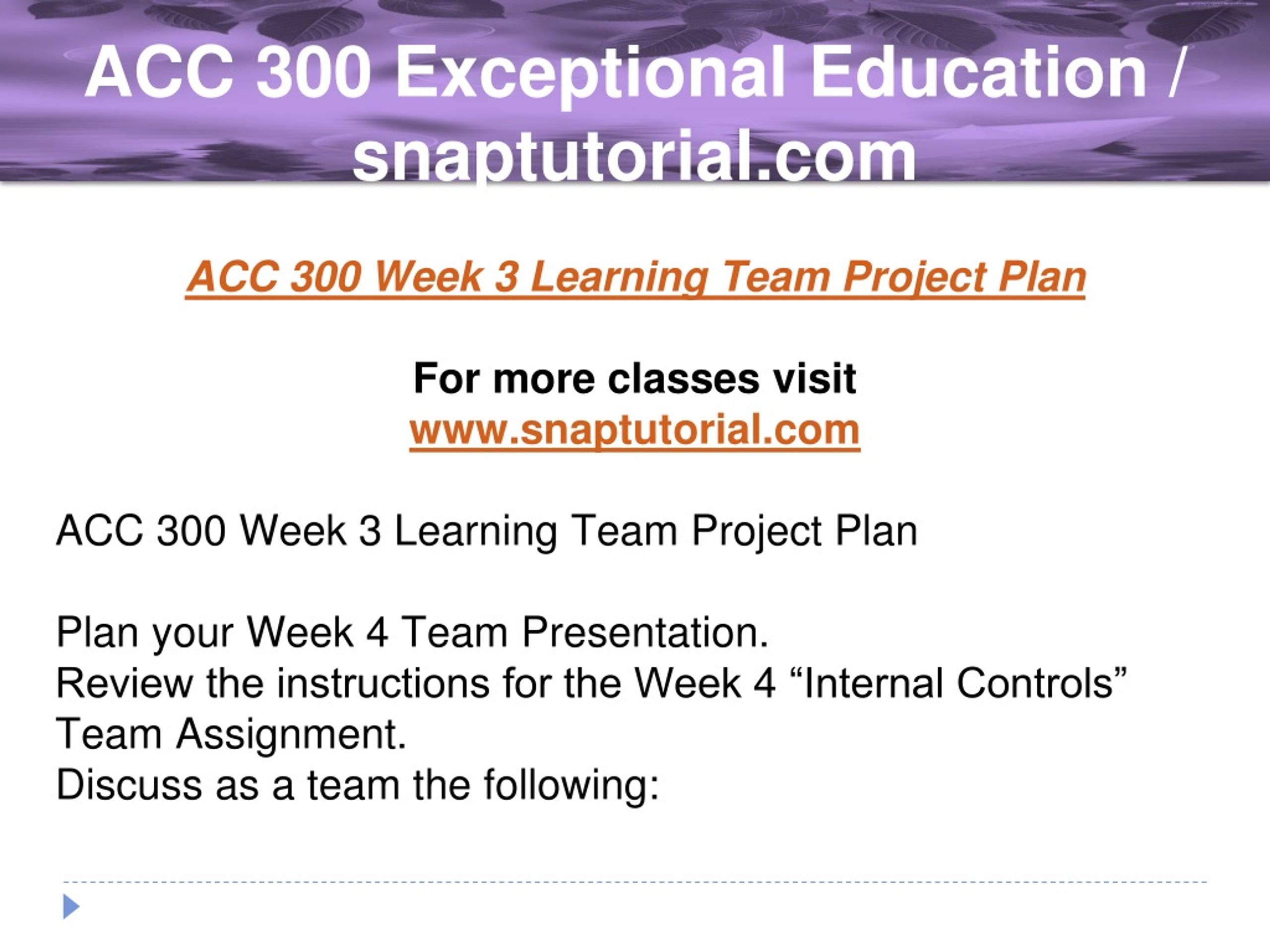 ACC 300 Exceptional Education / snaptutorial.com

ACC 300 Week 3 Learning Team Project Plan

For more classes visit
www.snaptutorial.com

ACC 300 Week 3 Learning Team Project Plan

Plan your Week 4 Team Presentation.
Review the instructions for the Week 4 “Internal Controls” Team Assignment.
Discuss as a team the following: